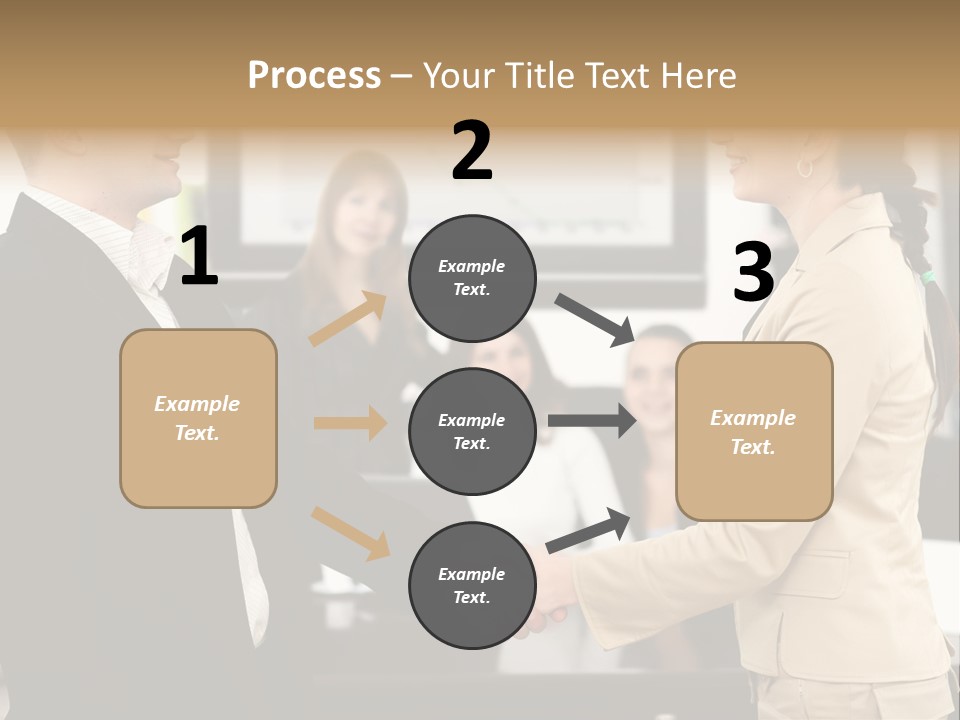 Process – Your Title Text Here

1

Example Text.

2

Example Text.

Example Text.

Example Text.

3

Example Text.